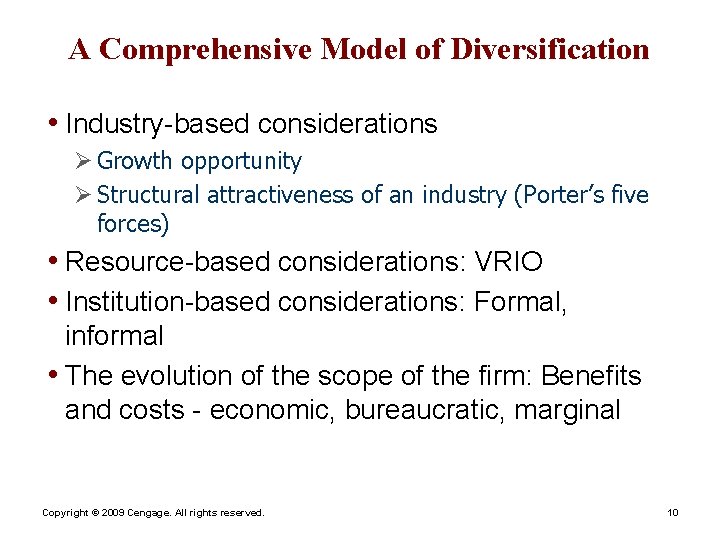 A Comprehensive Model of Diversification

• Industry-based considerations
  ➢ Growth opportunity
  ➢ Structural attractiveness of an industry (Porter's five forces)
• Resource-based considerations: VRIO
• Institution-based considerations: Formal, informal
• The evolution of the scope of the firm: Benefits and costs - economic, bureaucratic, marginal

Copyright © 2009 Cengage. All rights reserved.

10